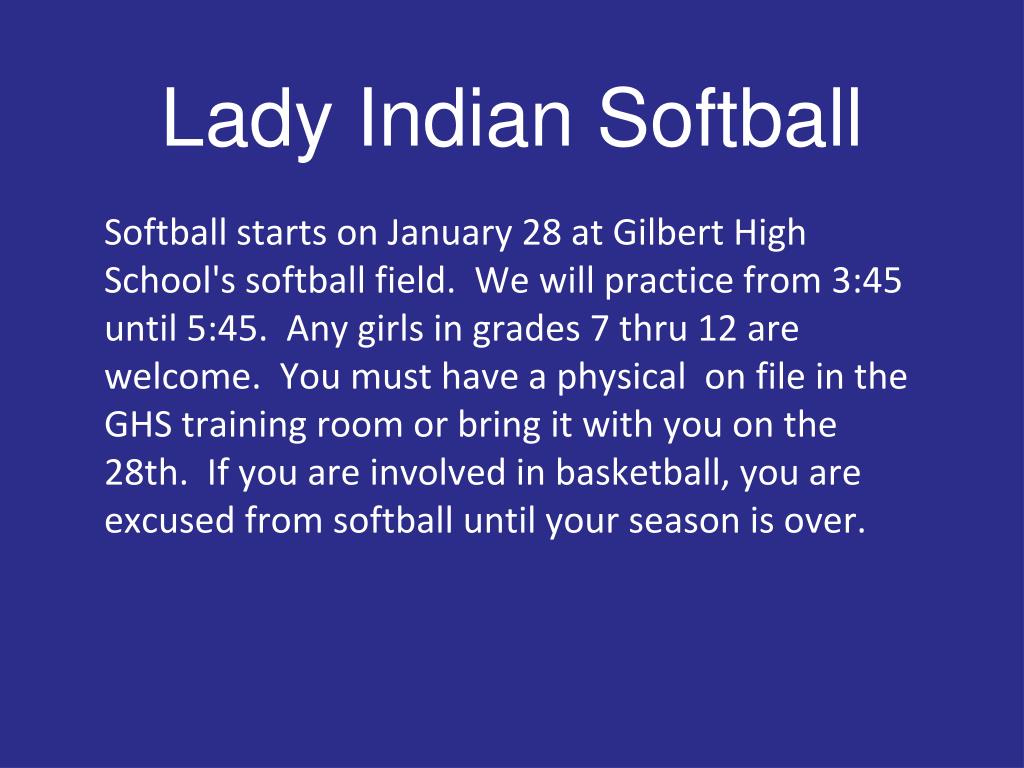 Lady Indian Softball

Softball starts on January 28 at Gilbert High School's softball field. We will practice from 3:45 until 5:45. Any girls in grades 7 thru 12 are welcome. You must have a physical on file in the GHS training room or bring it with you on the 28th. If you are involved in basketball, you are excused from softball until your season is over.